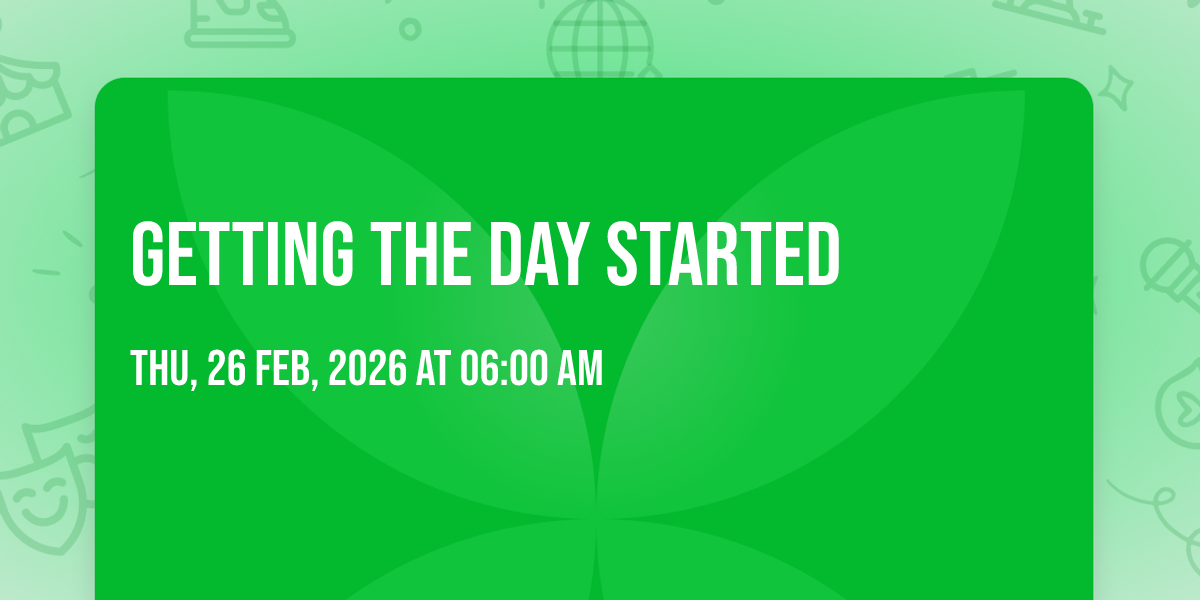 GETTING THE DAY STARTED

THU, 26 FEB, 2026 AT 06:00 AM